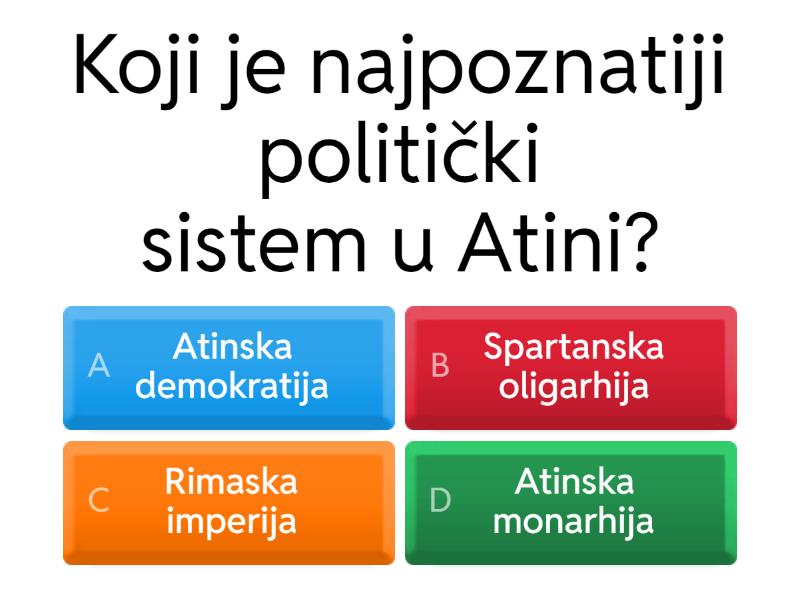 Koji je najpoznatiji politički sistem u Atini?

A Atinska demokratija

B Spartanska oligarhija

C Rimaska imperija

D Atinska monarhija